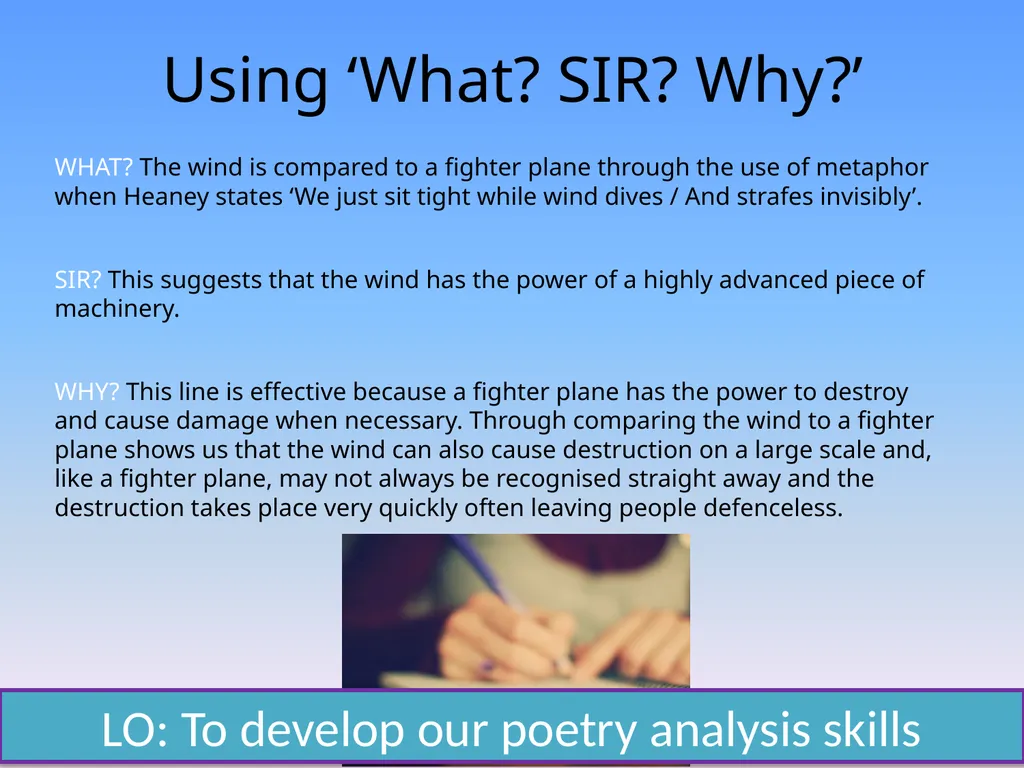 Using ‘What? SIR? Why?’

WHAT? The wind is compared to a fighter plane through the use of metaphor when Heaney states ‘We just sit tight while wind dives / And strafes invisibly’.

SIR? This suggests that the wind has the power of a highly advanced piece of machinery.

WHY? This line is effective because a fighter plane has the power to destroy and cause damage when necessary. Through comparing the wind to a fighter plane shows us that the wind can also cause destruction on a large scale and, like a fighter plane, may not always be recognised straight away and the destruction takes place very quickly often leaving people defenceless.

LO: To develop our poetry analysis skills